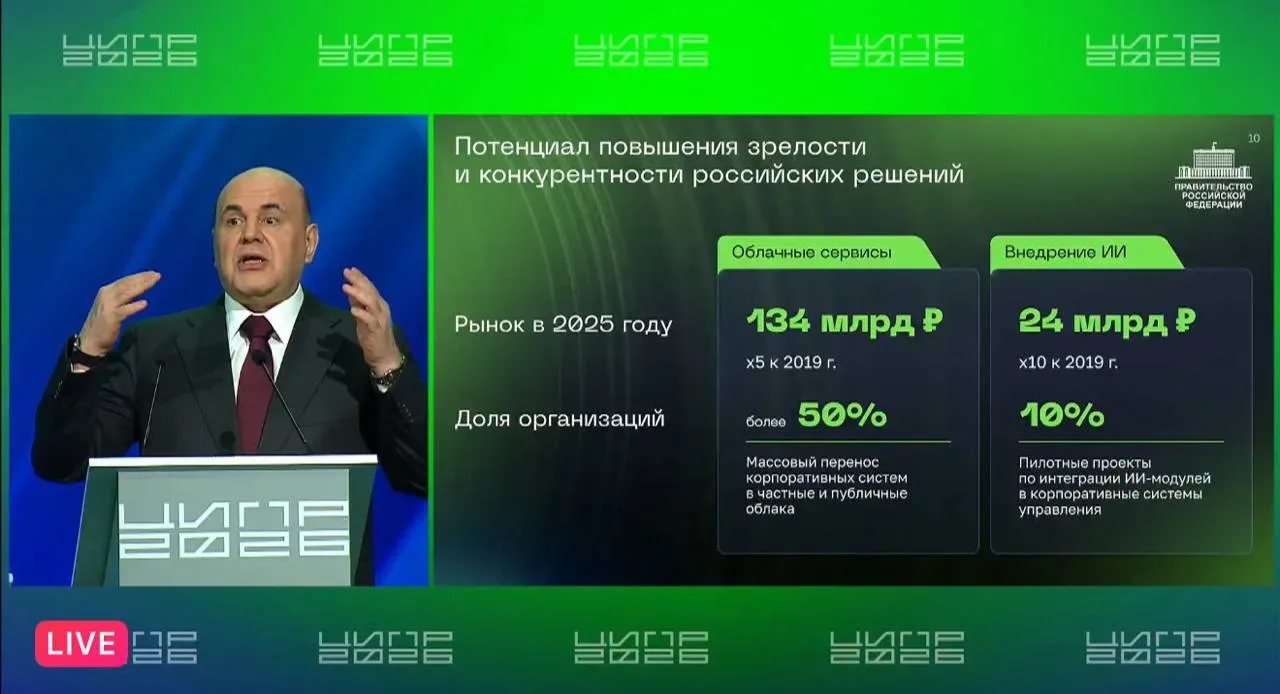 ЦИПР 2026 ЦИПР 2026 ЦИПР 2026 ЦИПР 2026 ЦИПР 2026

ЦИПР 2026

Потенциал повышения зрелости и конкурентности российских решений

10

ПРАВИТЕЛЬСТВО РОССИЙСКОЙ ФЕДЕРАЦИИ

| | Облачные сервисы | Внедрение ИИ |
|---|---|---|
| Рынок в 2025 году | 134 млрд ₽ x5 к 2019 г. | 24 млрд ₽ x10 к 2019 г. |
| Доля организаций | более 50% Массовый перенос корпоративных систем в частные и публичные облака | 10% Пилотные проекты по интеграции ИИ-модулей в корпоративные системы управления |

LIVE

ЦИПР 2026 ЦИПР 2026 ЦИПР 2026 ЦИПР 2026 ЦИПР 2026